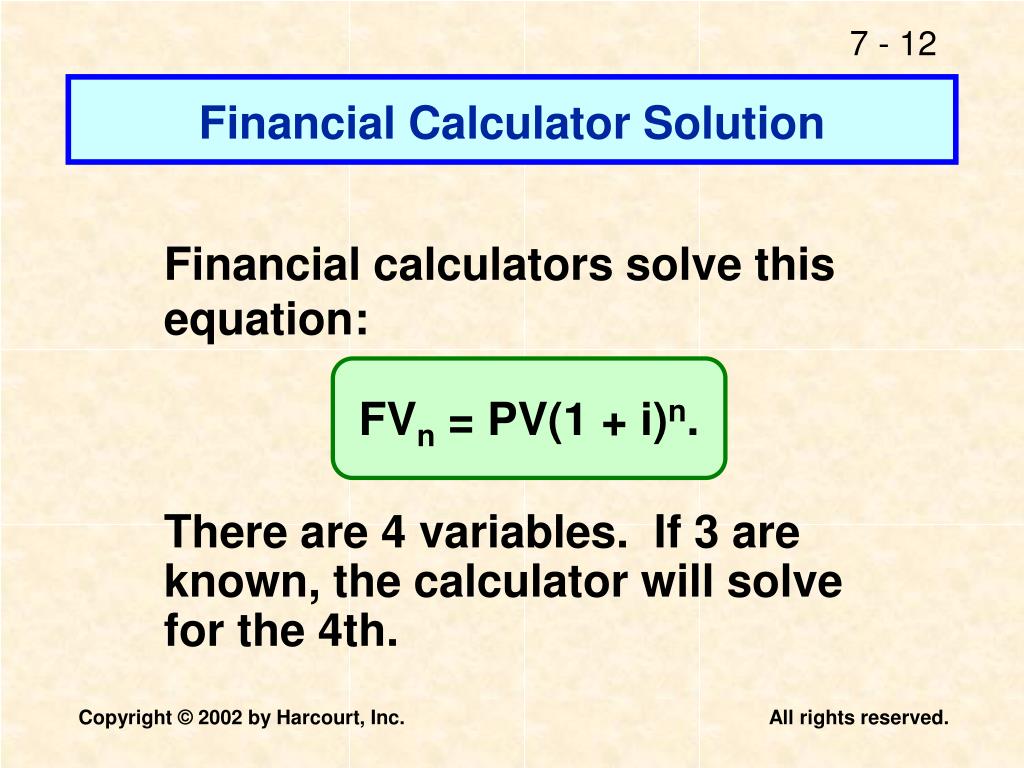 7 - 12

Financial Calculator Solution

Financial calculators solve this equation:

$FV_n = PV(1 + i)^n$.

There are 4 variables. If 3 are known, the calculator will solve for the 4th.

Copyright © 2002 by Harcourt, Inc.

All rights reserved.